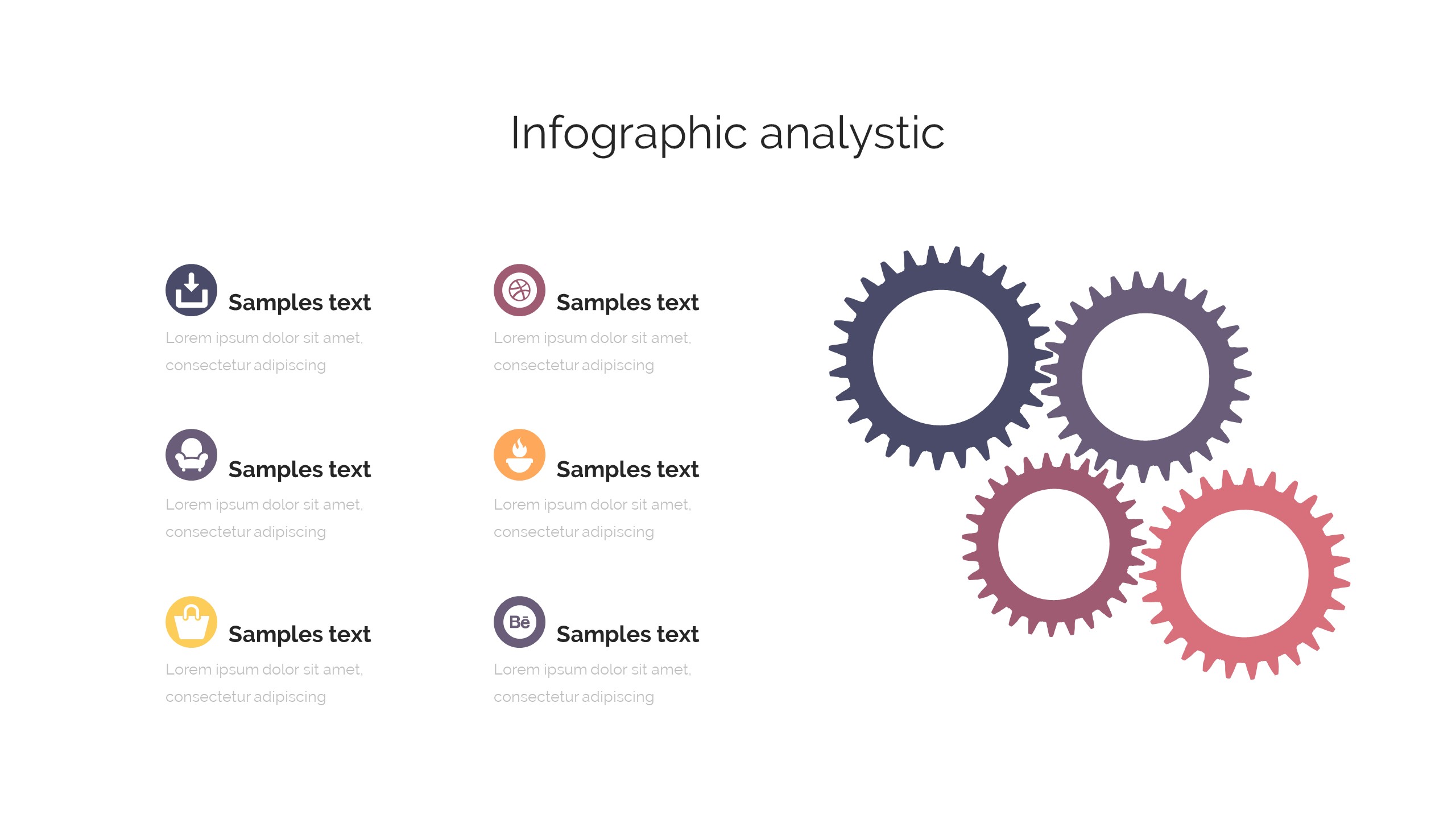 Infographic analystic

Samples text
Lorem ipsum dolor sit amet, consectetur adipiscing

Samples text
Lorem ipsum dolor sit amet, consectetur adipiscing

Samples text
Lorem ipsum dolor sit amet, consectetur adipiscing

Samples text
Lorem ipsum dolor sit amet, consectetur adipiscing

Samples text
Lorem ipsum dolor sit amet, consectetur adipiscing

Bē

Samples text
Lorem ipsum dolor sit amet, consectetur adipiscing